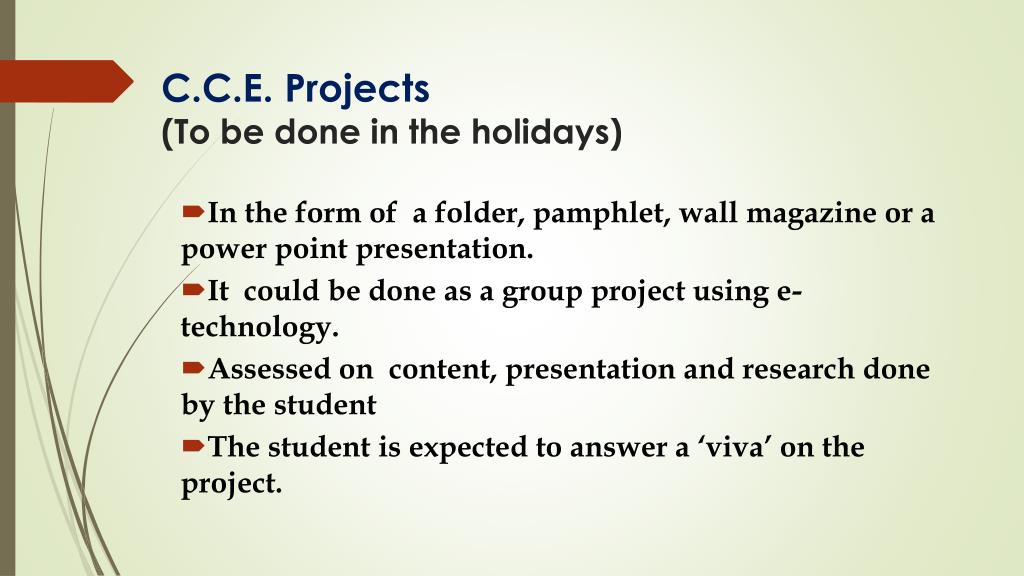 C.C.E. Projects
(To be done in the holidays)

In the form of a folder, pamphlet, wall magazine or a power point presentation.

It could be done as a group project using e-technology.

Assessed on content, presentation and research done by the student

The student is expected to answer a ‘viva’ on the project.